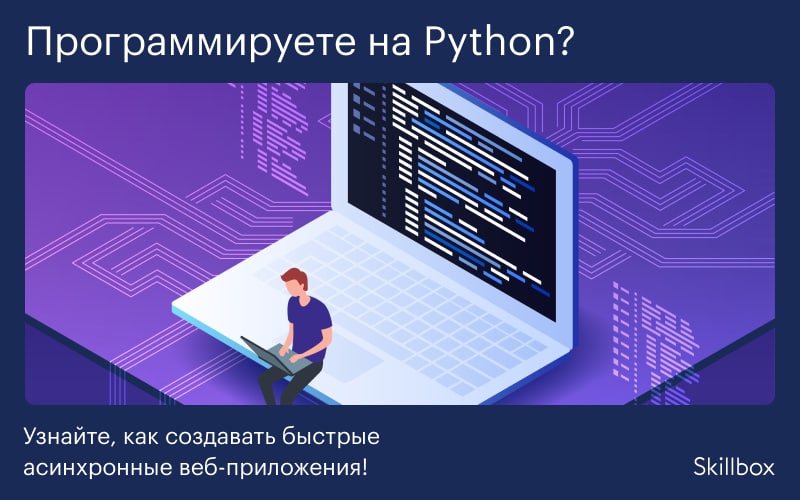 Программируете на Python?

Узнайте, как создавать быстрые асинхронные веб-приложения!

Skillbox